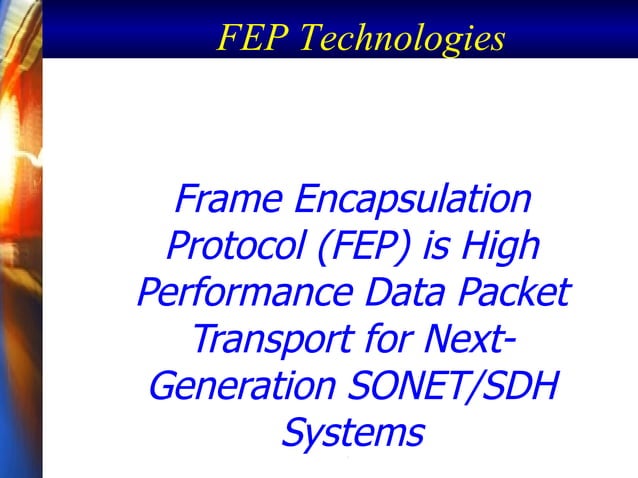 FEP Technologies

Frame Encapsulation Protocol (FEP) is High Performance Data Packet Transport for Next-Generation SONET/SDH Systems